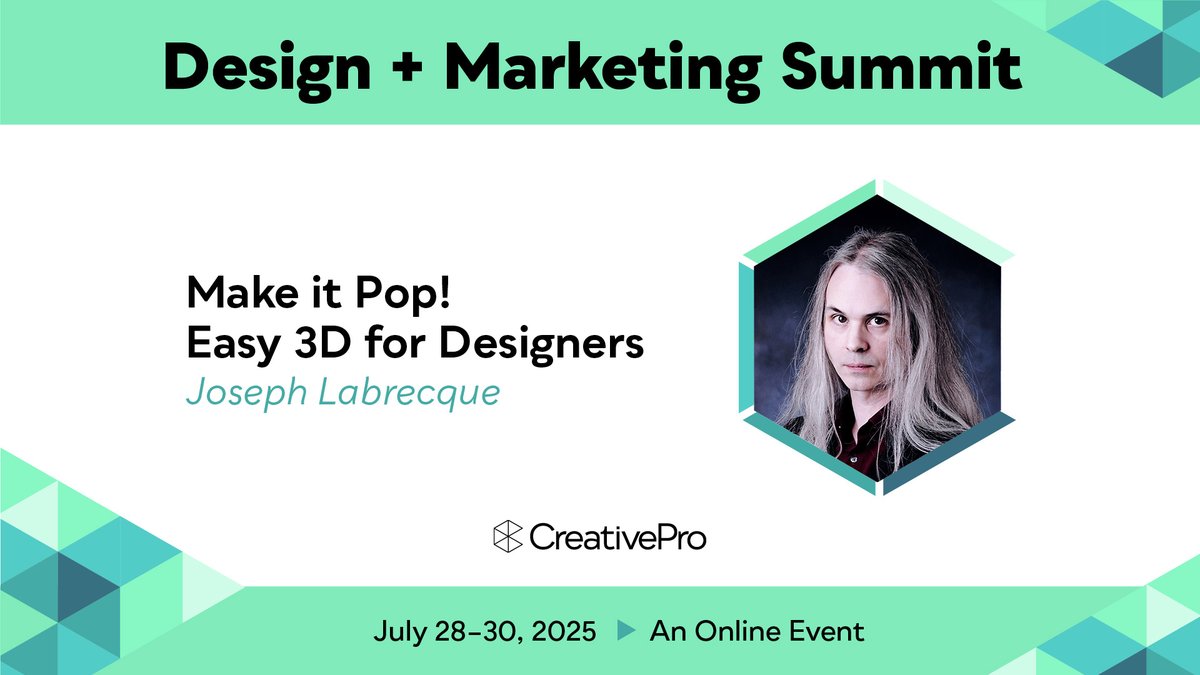 Design + Marketing Summit

Make it Pop!
Easy 3D for Designers
Joseph Labrecque

CreativePro

July 28–30, 2025 ▶ An Online Event